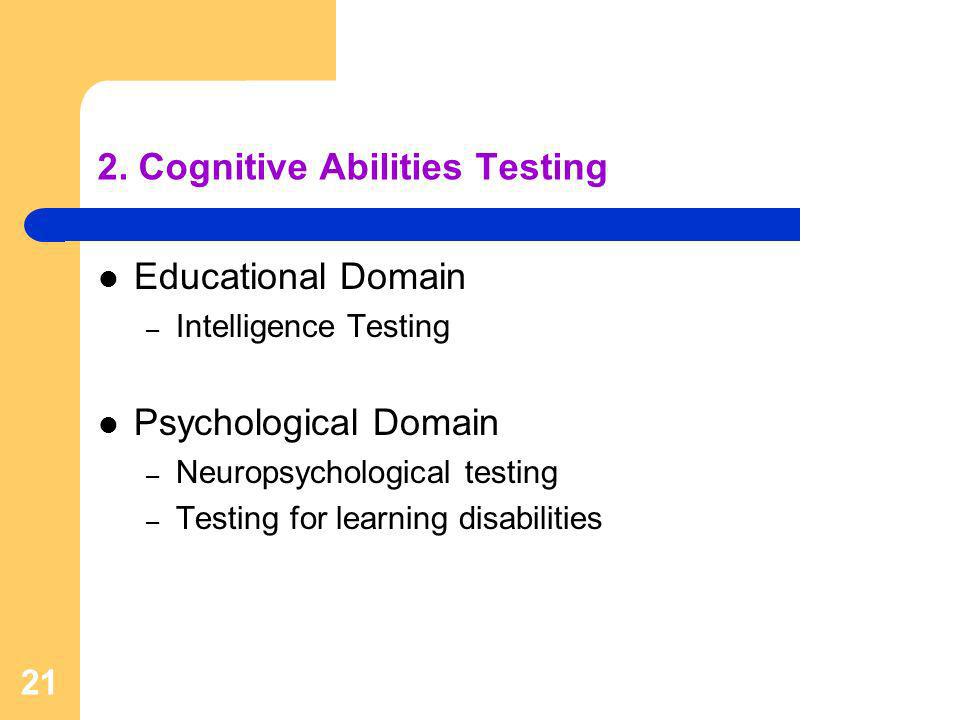 2. Cognitive Abilities Testing

- Educational Domain
  – Intelligence Testing

- Psychological Domain
  – Neuropsychological testing
  – Testing for learning disabilities

21